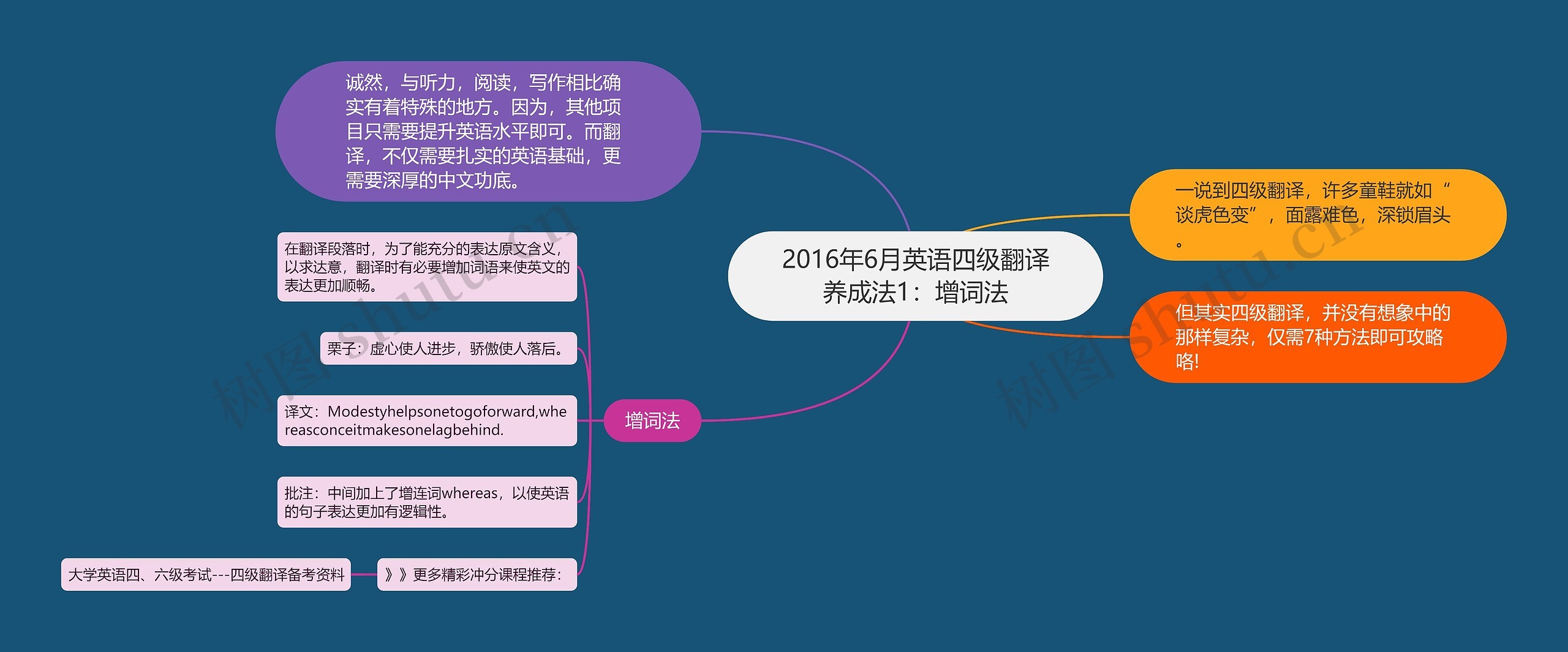 2016年6月英语四级翻译养成法1：增词法

诚然，与听力，阅读，写作相比确实有着特殊的地方。因为，其他项目只需要提升英语水平即可。而翻译，不仅需要扎实的英语基础，更需要深厚的中文功底。

一说到四级翻译，许多童鞋就如“谈虎色变”，面露难色，深锁眉头。

但其实四级翻译，并没有想象中的那样复杂，仅需7种方法即可攻略咯!

增词法

在翻译段落时，为了能充分的表达原文含义，以求达意，翻译时有必要增加词语来使英文的表达更加顺畅。

栗子：虚心使人进步，骄傲使人落后。

译文：Modestyhelpsonetogoforward,whereasconceitmakesonelagbehind.

批注：中间加上了增连词whereas，以使英语的句子表达更加有逻辑性。

》》更多精彩冲分课程推荐：

大学英语四、六级考试---四级翻译备考资料

树图 shutu.cn

树图 shutu.cn